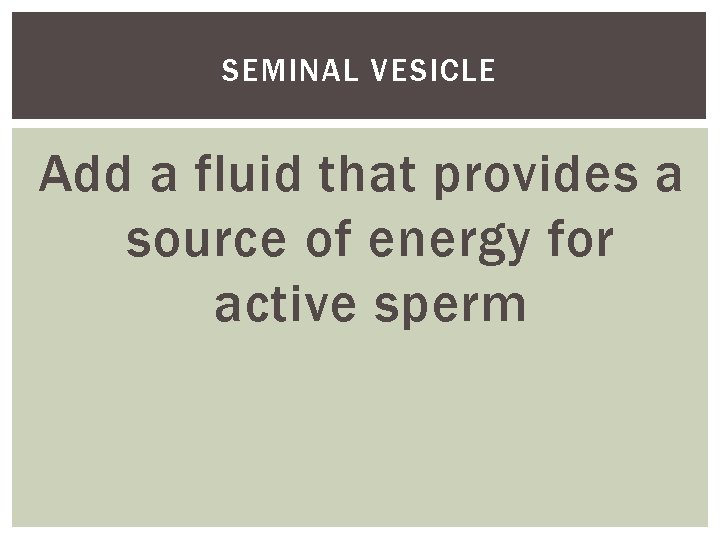 SEMINAL VESICLE

Add a fluid that provides a source of energy for active sperm